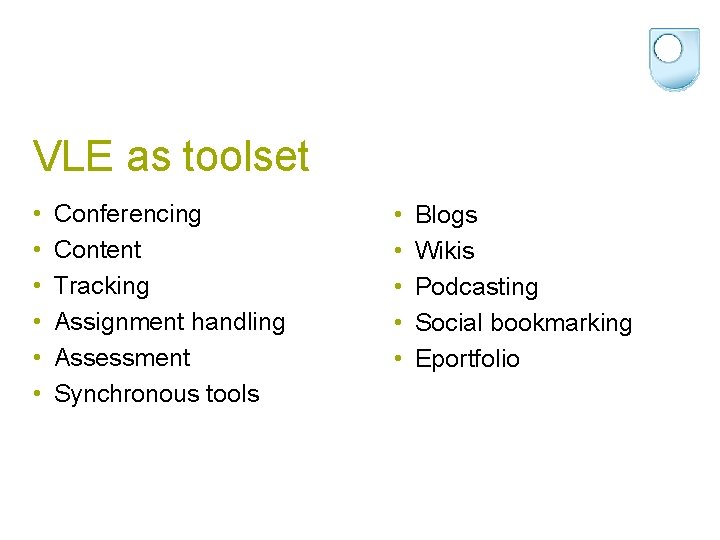 VLE as toolset

• Conferencing
• Content
• Tracking
• Assignment handling
• Assessment
• Synchronous tools

• Blogs
• Wikis
• Podcasting
• Social bookmarking
• Eportfolio